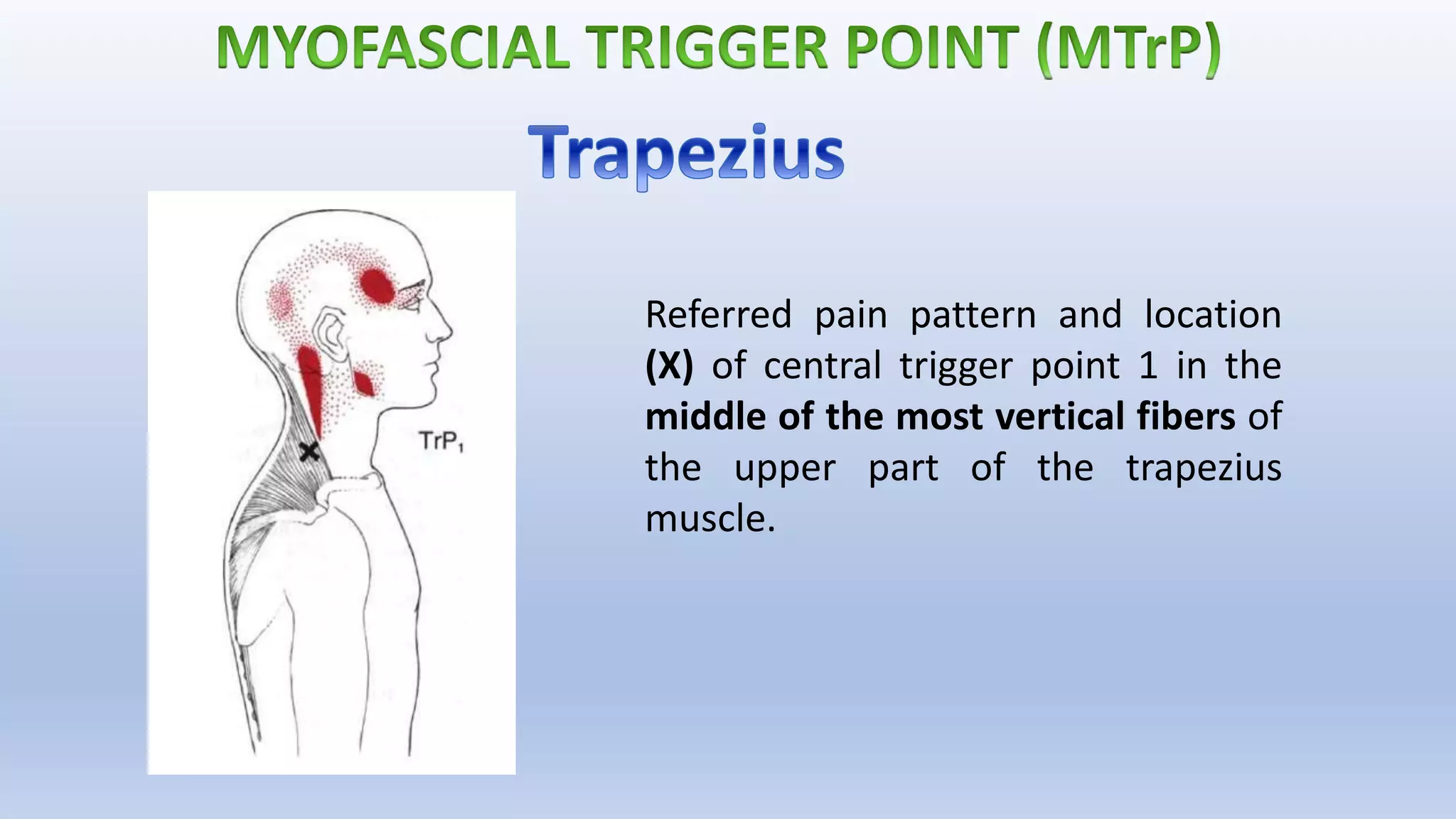 MYOFASCIAL TRIGGER POINT (MTrP)

Trapezius

$TrP_1$

Referred pain pattern and location (X) of central trigger point 1 in the middle of the most vertical fibers of the upper part of the trapezius muscle.